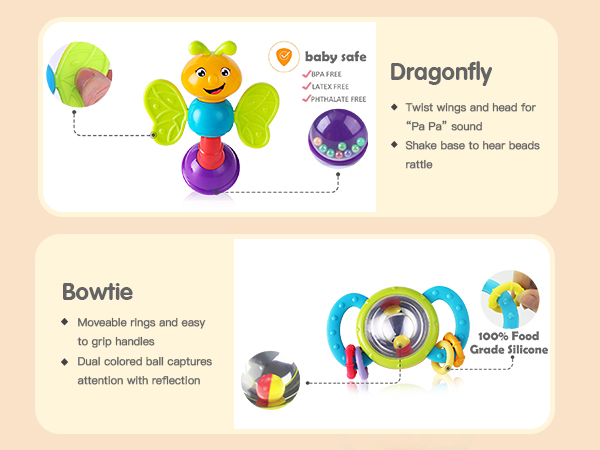 baby safe
BPA FREE
LATEX FREE
PHTHALATE FREE

Dragonfly

◆ Twist wings and head for "Pa Pa" sound
◆ Shake base to hear beads rattle

Bowtie

◆ Moveable rings and easy to grip handles
◆ Dual colored ball captures attention with reflection

100% Food Grade Silicone